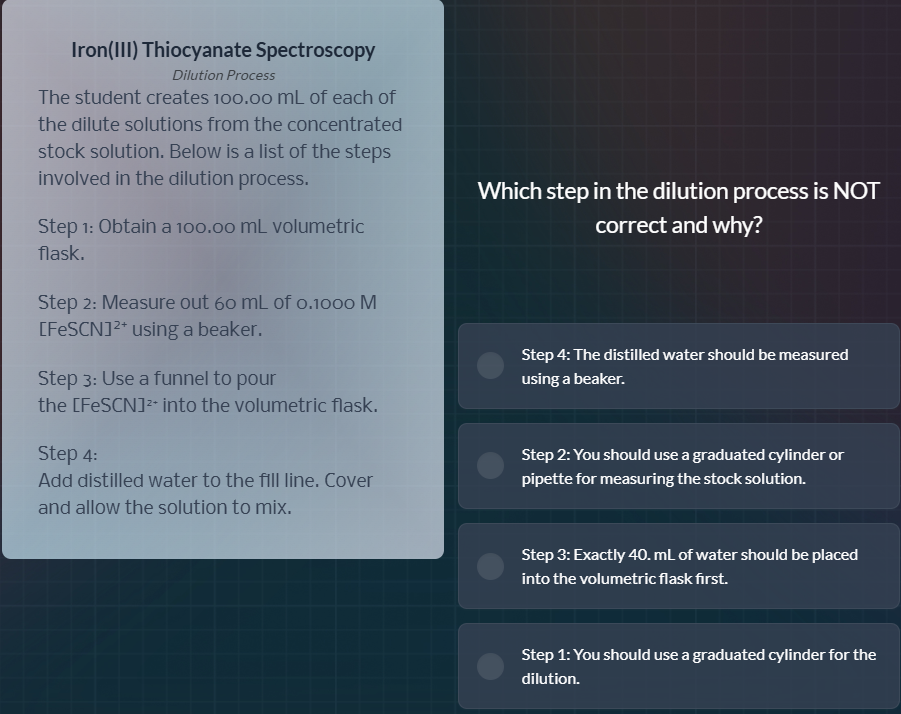 Iron(III) Thiocyanate Spectroscopy

Dilution Process

The student creates 100.00 mL of each of the dilute solutions from the concentrated stock solution. Below is a list of the steps involved in the dilution process.

Step 1: Obtain a 100.00 mL volumetric flask.

Step 2: Measure out 60 mL of 0.1000 M $[FeSCN]^{2+}$ using a beaker.

Step 3: Use a funnel to pour the $[FeSCN]^{2+}$ into the volumetric flask.

Step 4:
Add distilled water to the fill line. Cover and allow the solution to mix.

Which step in the dilution process is NOT correct and why?

Step 4: The distilled water should be measured using a beaker.

Step 2: You should use a graduated cylinder or pipette for measuring the stock solution.

Step 3: Exactly 40. mL of water should be placed into the volumetric flask first.

Step 1: You should use a graduated cylinder for the dilution.